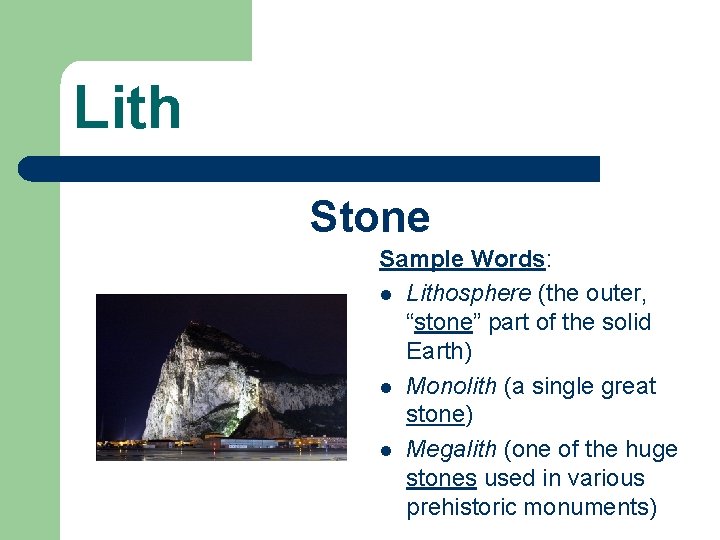 Lith

Stone

Sample Words:

- Lithosphere (the outer, “stone” part of the solid Earth)
- Monolith (a single great stone)
- Megalith (one of the huge stones used in various prehistoric monuments)